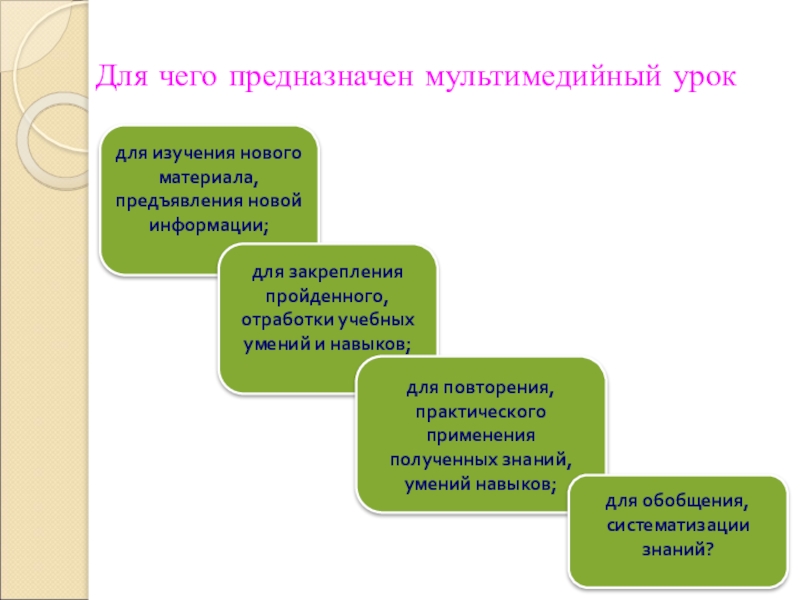 Для чего предназначен мультимедийный урок

для изучения нового материала, предъявления новой информации;

для закрепления пройденного, отработки учебных умений и навыков;

для повторения, практического применения полученных знаний, умений навыков;

для обобщения, систематизации знаний?